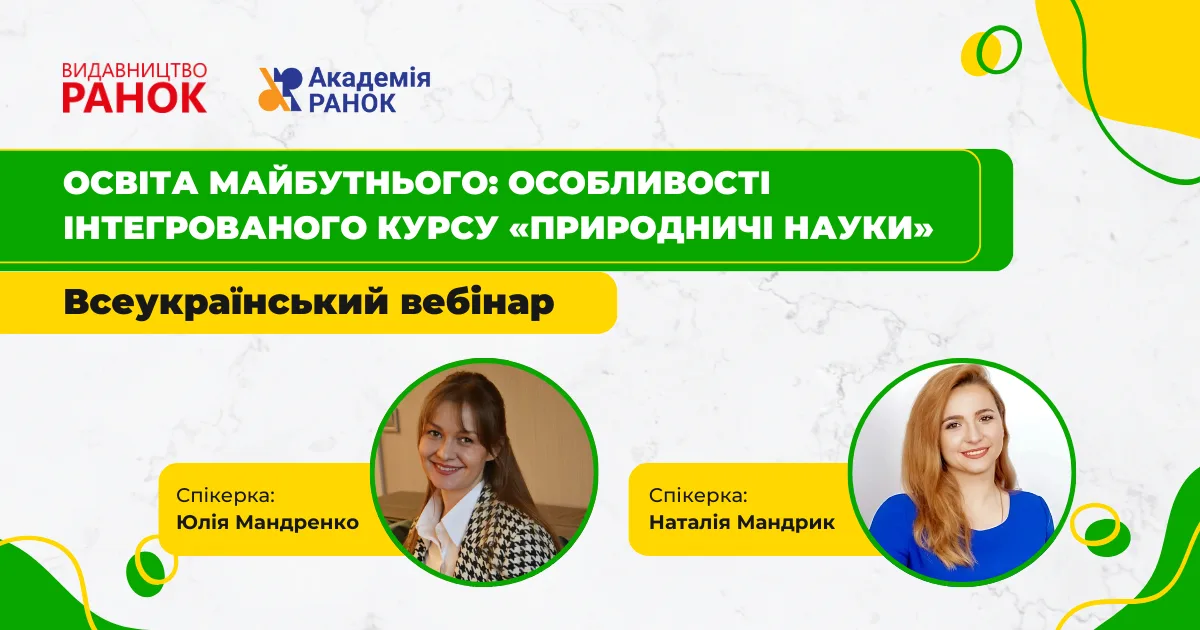 ВИДАВНИЦТВО
РАНОК

Академія
РАНОК

ОСВІТА МАЙБУТНЬОГО: ОСОБЛИВОСТІ ІНТЕГРОВАНОГО КУРСУ «ПРИРОДНИЧІ НАУКИ»

Всеукраїнський вебінар

Спікерка:
Юлія Мандренко

Спікерка:
Наталія Мандрик